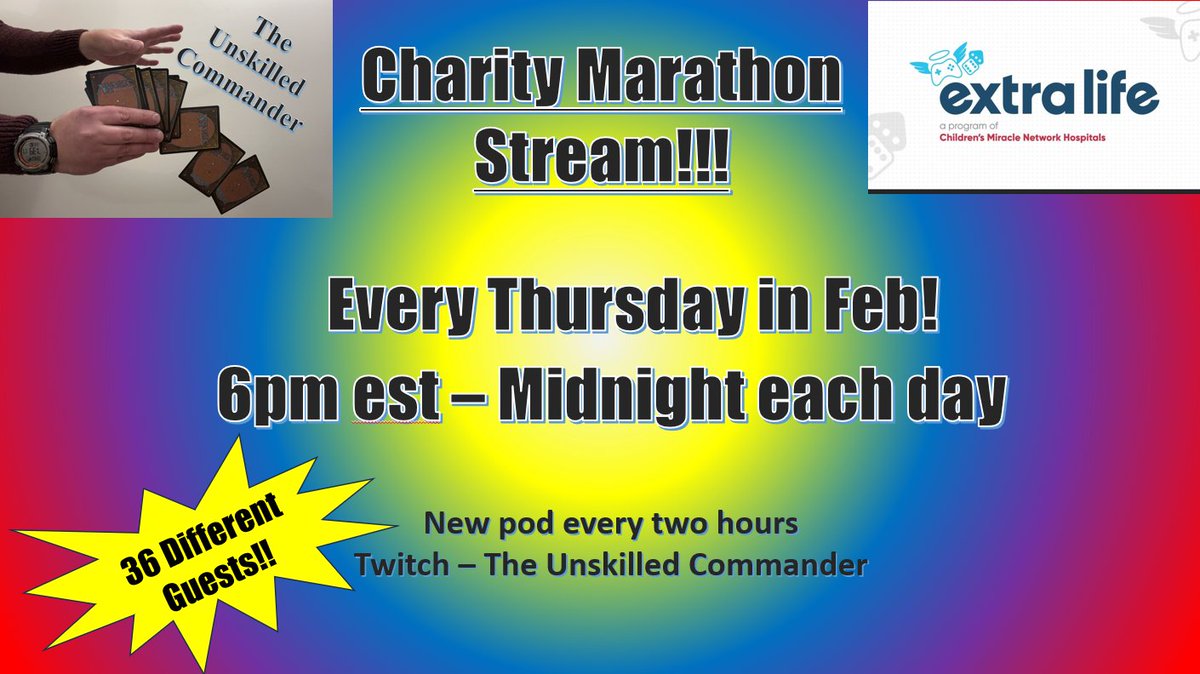 The Unskilled Commander

Charity Marathon Stream!!!

extra life
a program of
Children's Miracle Network Hospitals

Every Thursday in Feb!
6pm est – Midnight each day

36 Different Guests!!

New pod every two hours
Twitch – The Unskilled Commander